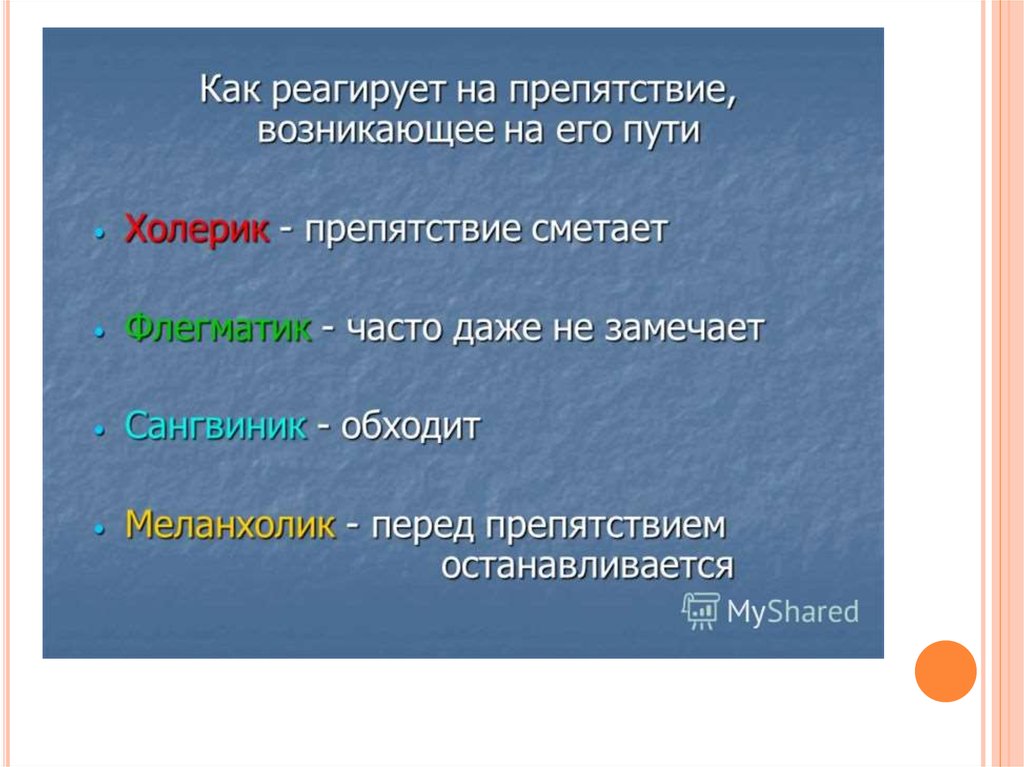 Как реагирует на препятствие, возникающее на его пути

• Холерик - препятствие сметает

• Флегматик - часто даже не замечает

• Сангвиник - обходит

• Меланхолик - перед препятствием останавливается

MyShared